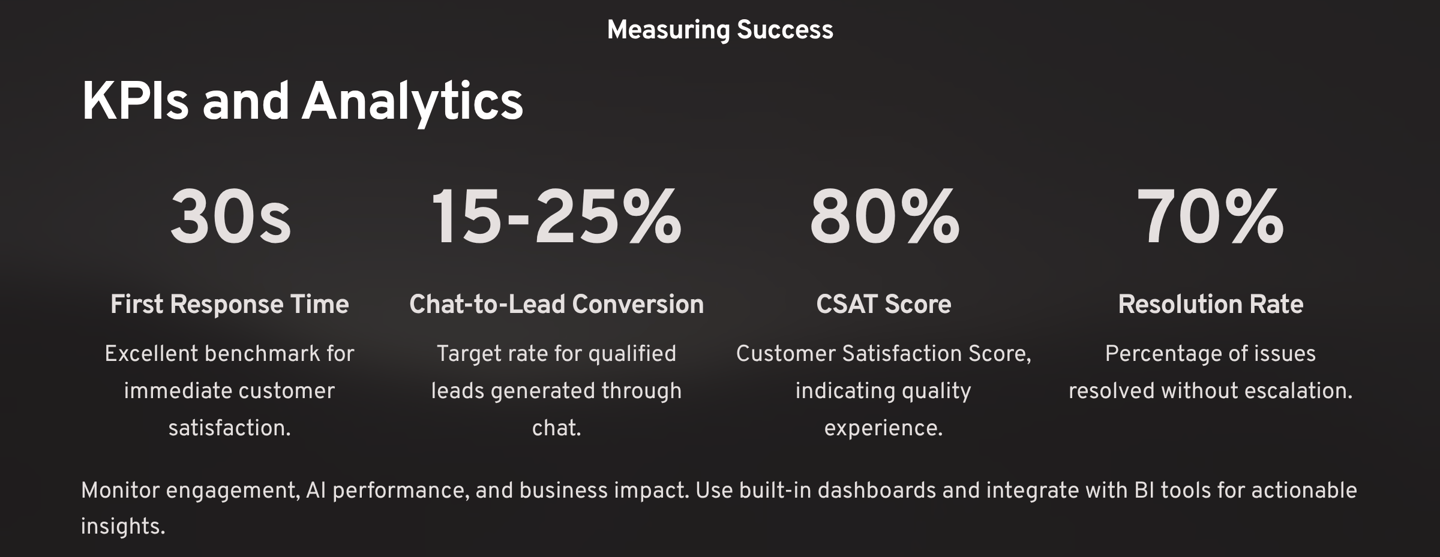 Measuring Success

KPIs and Analytics

30s

First Response Time

Excellent benchmark for immediate customer satisfaction.

15-25%

Chat-to-Lead Conversion

Target rate for qualified leads generated through chat.

80%

CSAT Score

Customer Satisfaction Score, indicating quality experience.

70%

Resolution Rate

Percentage of issues resolved without escalation.

Monitor engagement, AI performance, and business impact. Use built-in dashboards and integrate with BI tools for actionable insights.